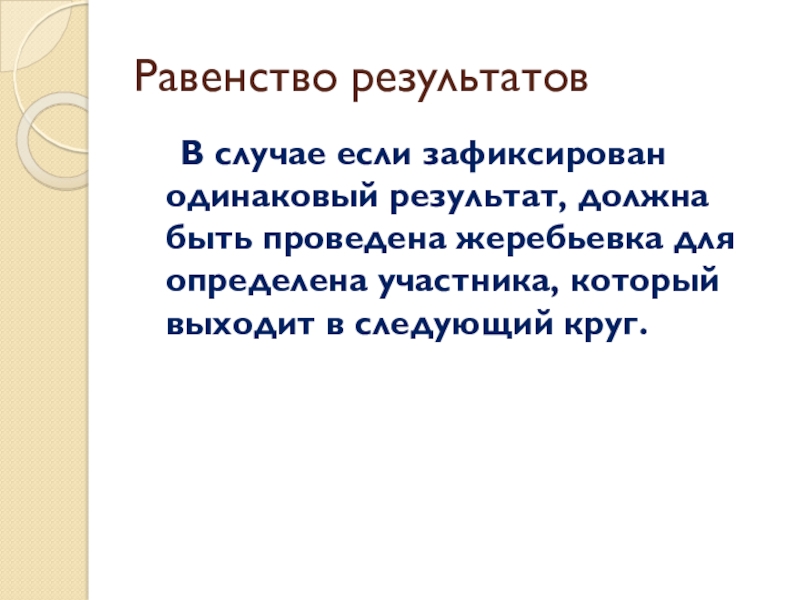 Равенство результатов

В случае если зафиксирован одинаковый результат, должна быть проведена жеребьевка для определена участника, который выходит в следующий круг.